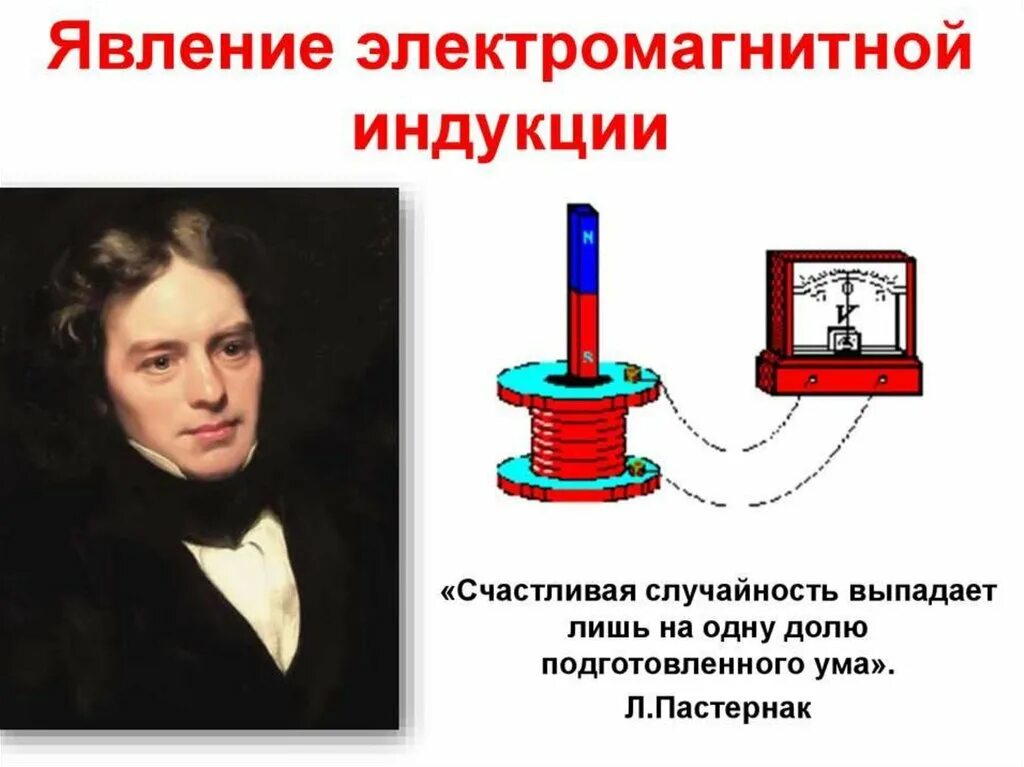 Явление электромагнитной индукции

N

S

V

«Счастливая случайность выпадает лишь на одну долю подготовленного ума».
Л.Пастернак